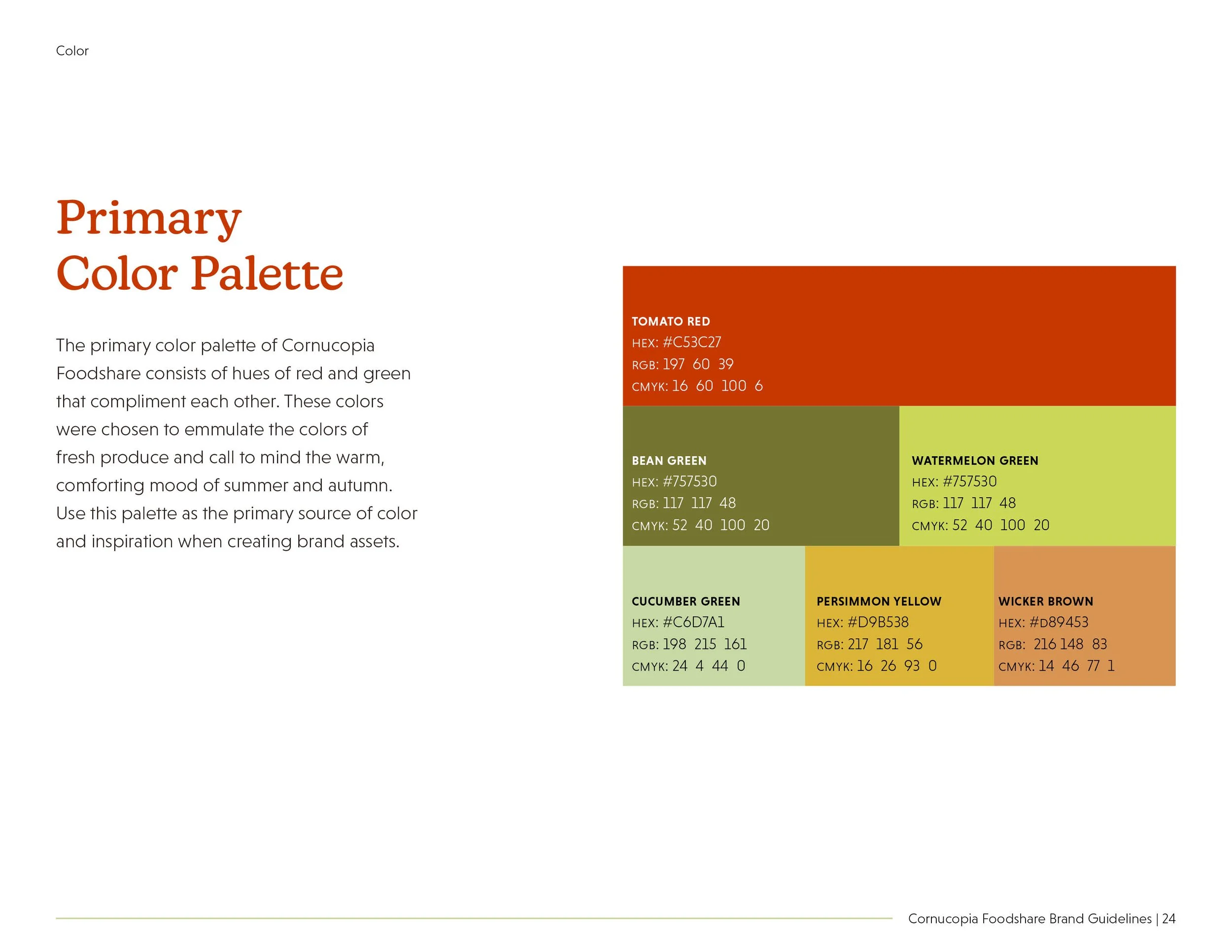 Color

Primary Color Palette

The primary color palette of Cornucopia Foodshare consists of hues of red and green that compliment each other. These colors were chosen to emmulate the colors of fresh produce and call to mind the warm, comforting mood of summer and autumn. Use this palette as the primary source of color and inspiration when creating brand assets.

TOMATO RED
HEX: #C53C27
RGB: 197 60 39
CMYK: 16 60 100 6

BEAN GREEN
HEX: #757530
RGB: 117 117 48
CMYK: 52 40 100 20

WATERMELON GREEN
HEX: #757530
RGB: 117 117 48
CMYK: 52 40 100 20

CUCUMBER GREEN
HEX: #C6D7A1
RGB: 198 215 161
CMYK: 24 4 44 0

PERSIMMON YELLOW
HEX: #D9B538
RGB: 217 181 56
CMYK: 16 26 93 0

WICKER BROWN
HEX: #D89453
RGB: 216 148 83
CMYK: 14 46 77 1

Cornucopia Foodshare Brand Guidelines | 24